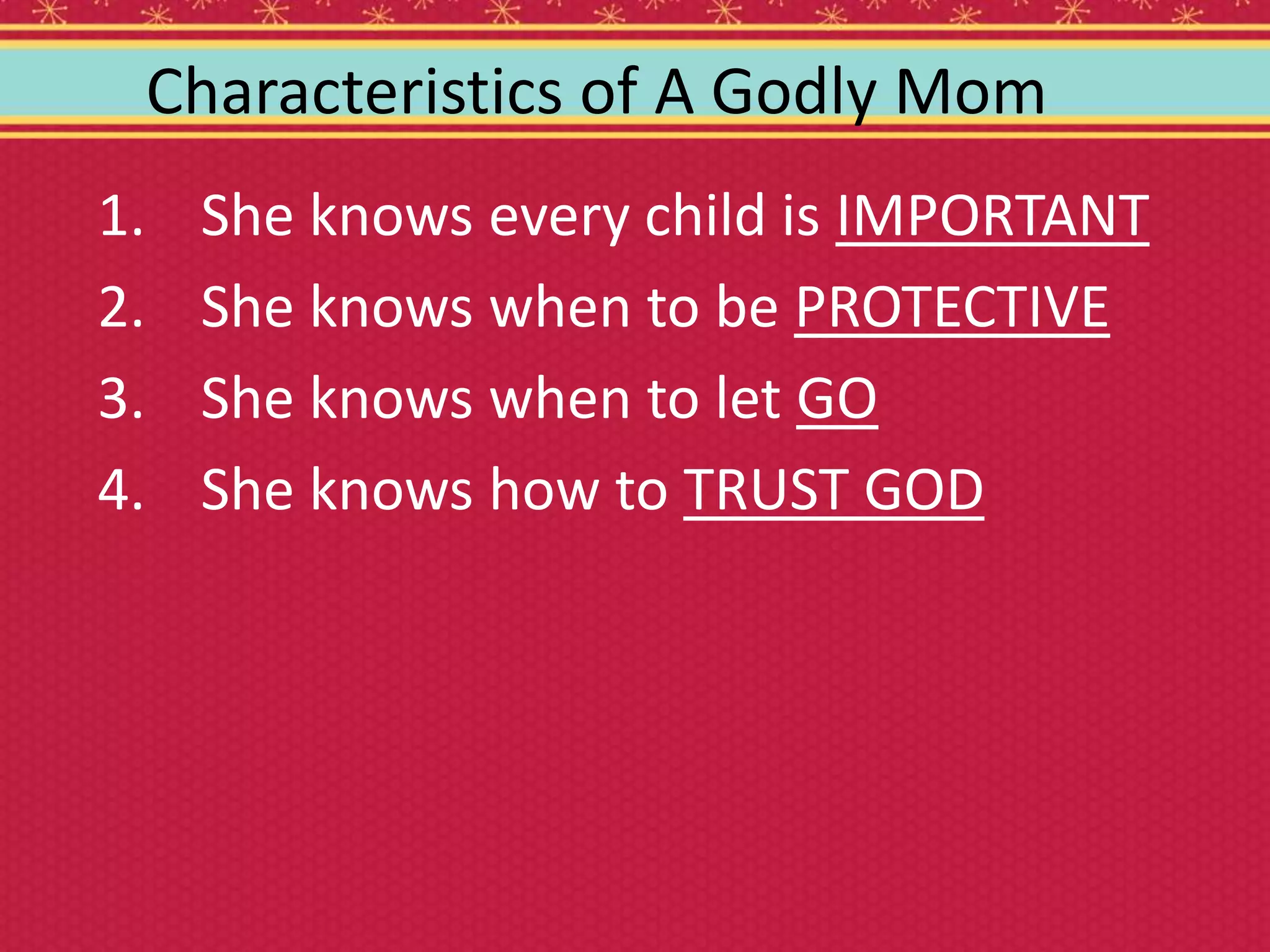 Characteristics of A Godly Mom

1. She knows every child is IMPORTANT
2. She knows when to be PROTECTIVE
3. She knows when to let GO
4. She knows how to TRUST GOD